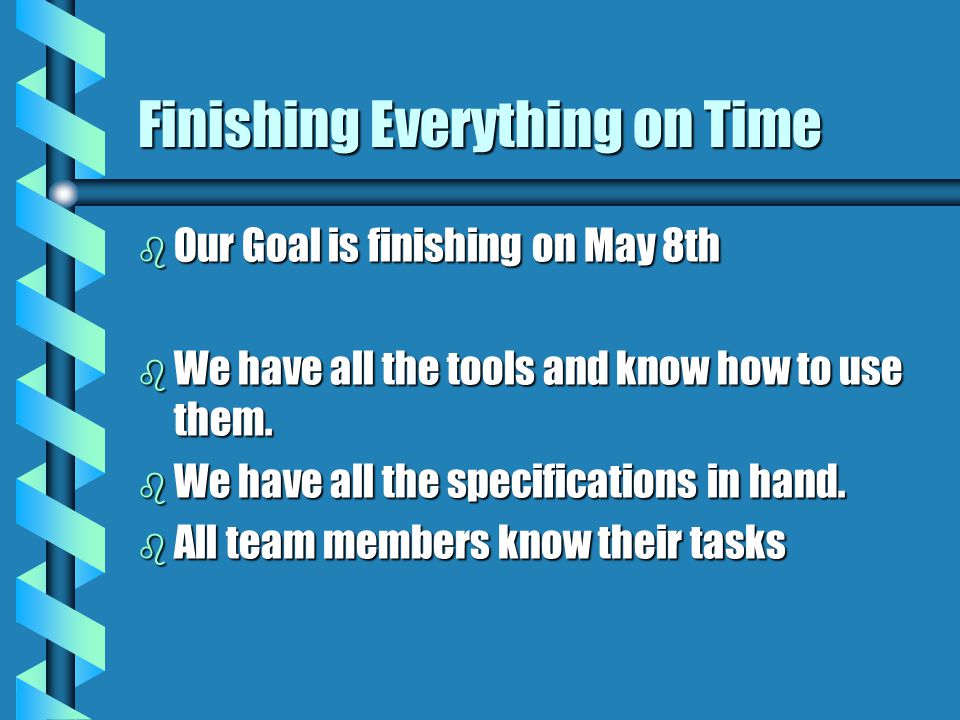 Finishing Everything on Time

Our Goal is finishing on May 8th

We have all the tools and know how to use them.

We have all the specifications in hand.

All team members know their tasks